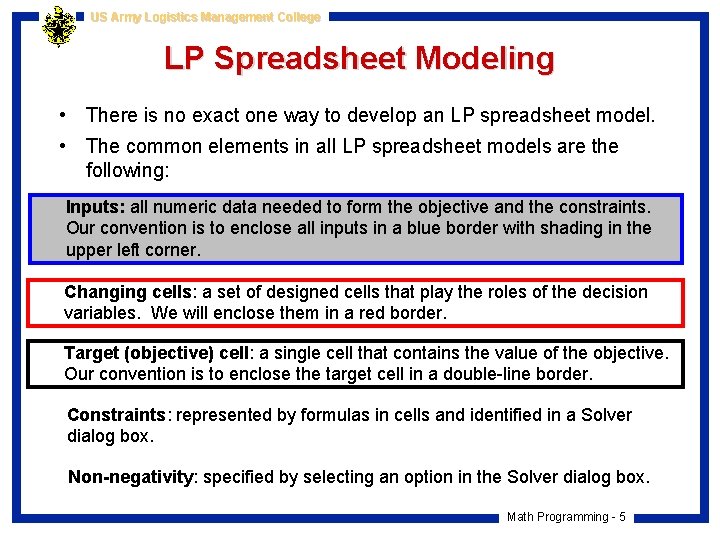 US Army Logistics Management College

LP Spreadsheet Modeling

• There is no exact one way to develop an LP spreadsheet model.

• The common elements in all LP spreadsheet models are the following:

Inputs: all numeric data needed to form the objective and the constraints. Our convention is to enclose all inputs in a blue border with shading in the upper left corner.

Changing cells: a set of designed cells that play the roles of the decision variables. We will enclose them in a red border.

Target (objective) cell: a single cell that contains the value of the objective. Our convention is to enclose the target cell in a double-line border.

Constraints: represented by formulas in cells and identified in a Solver dialog box.

Non-negativity: specified by selecting an option in the Solver dialog box.

Math Programming - 5